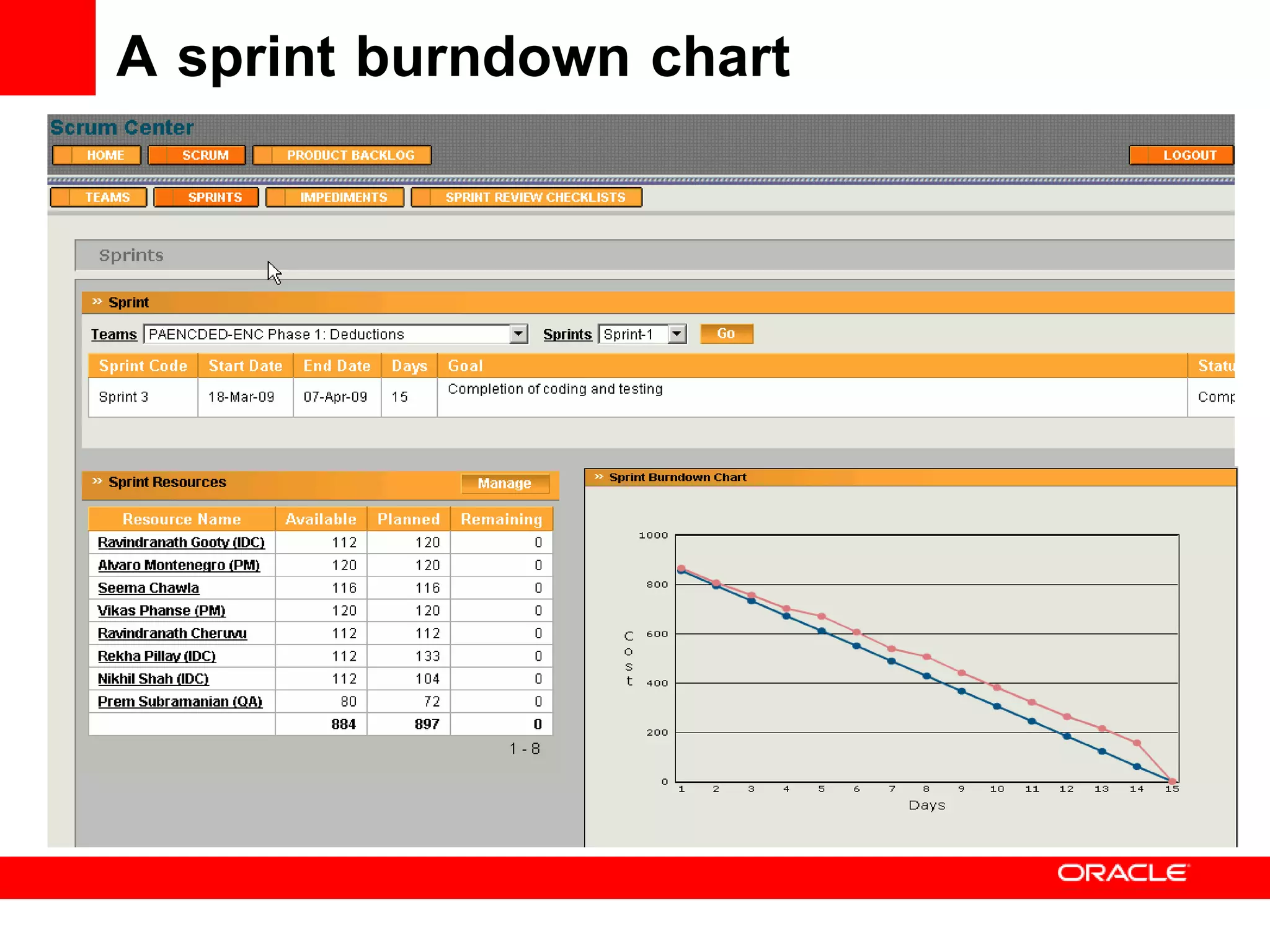 A sprint burndown chart

Scrum Center

HOME SCRUM PRODUCT BACKLOG LOGOUT

TEAMS SPRINTS IMPEDIMENTS SPRINT REVIEW CHECKLISTS

Sprints

» Sprint

Teams PAENCDED-ENC Phase 1: Deductions Sprints Sprint-1 Go

| Sprint Code | Start Date | End Date | Days | Goal | Statu |
|---|---|---|---|---|---|
| Sprint 3 | 18-Mar-09 | 07-Apr-09 | 15 | Completion of coding and testing | Comp |

» Sprint Resources Manage

| Resource Name | Available | Planned | Remaining |
|---|---|---|---|
| Ravindranath Gooty (IDC) | 112 | 120 | 0 |
| Alvaro Montenegro (PM) | 120 | 120 | 0 |
| Seema Chawla | 116 | 116 | 0 |
| Vikas Phanse (PM) | 120 | 120 | 0 |
| Ravindranath Cheruvu | 112 | 112 | 0 |
| Rekha Pillay (IDC) | 112 | 133 | 0 |
| Nikhil Shah (IDC) | 112 | 104 | 0 |
| Prem Subramanian (QA) | 80 | 72 | 0 |
| | 884 | 897 | 0 |

1 - 8

» Sprint Burndown Chart

1000
800
600
400
200
0
Cost
1 2 3 4 5 6 7 8 9 10 11 12 13 14 15
Days

ORACLE